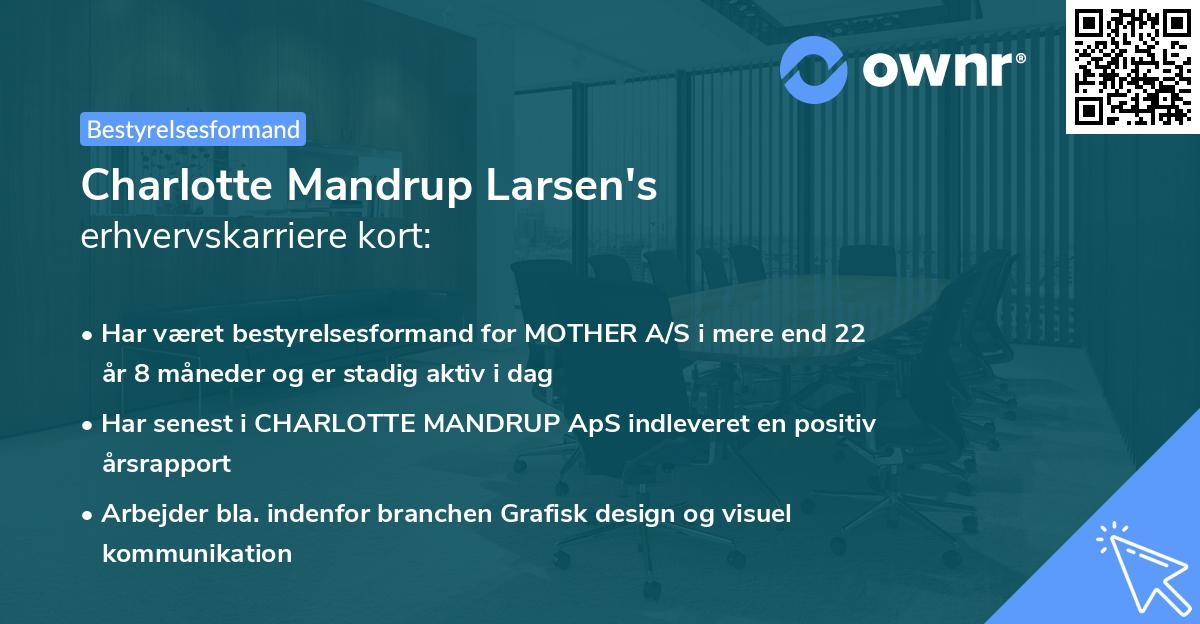 ownr®

Bestyrelsesformand

Charlotte Mandrup Larsen's erhvervskarriere kort:

• Har været bestyrelsesformand for MOTHER A/S i mere end 22 år 8 måneder og er stadig aktiv i dag

• Har senest i CHARLOTTE MANDRUP ApS indleveret en positiv årsrapport

• Arbejder bla. indenfor branchen Grafisk design og visuel kommunikation